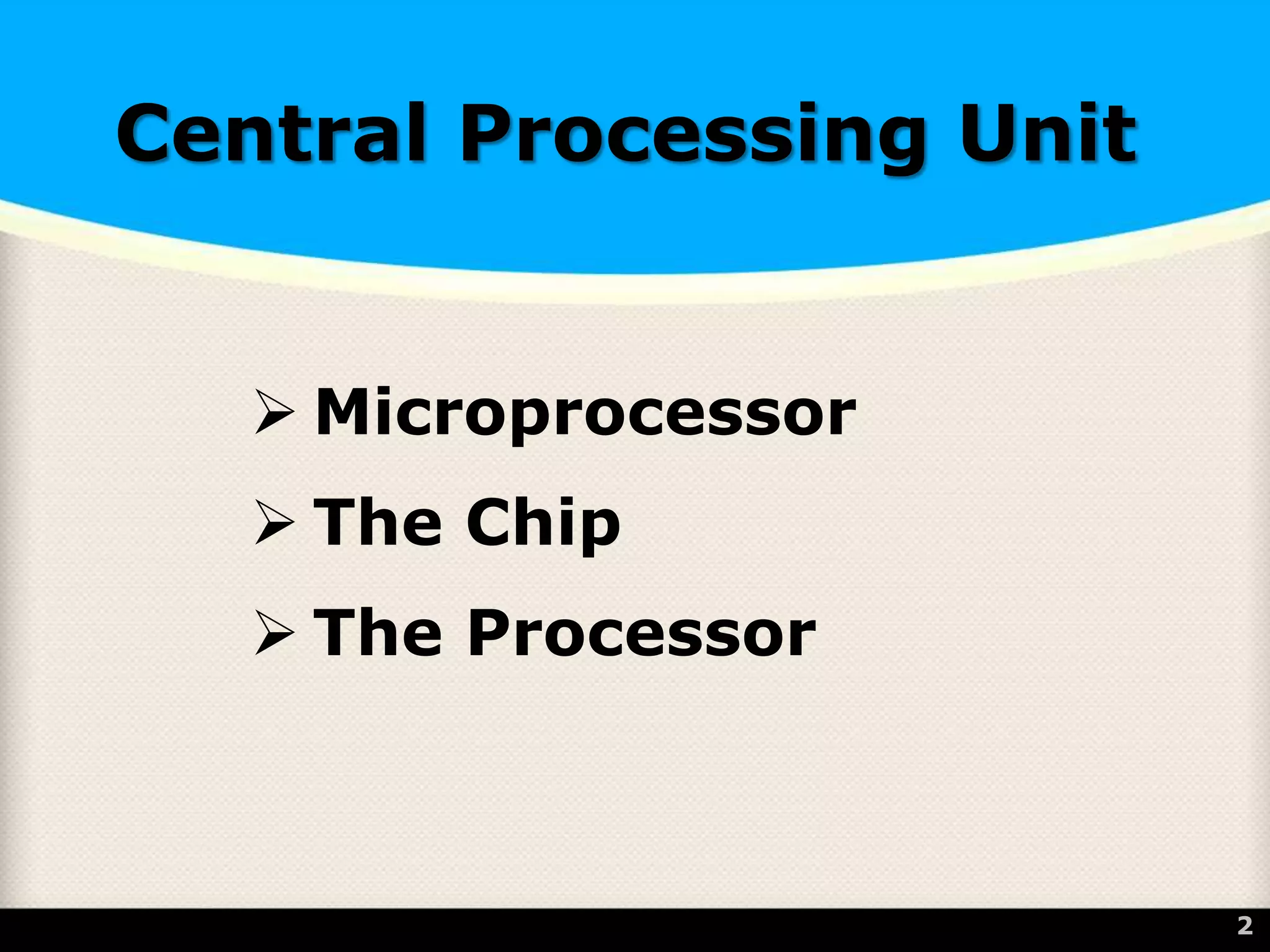 Central Processing Unit

➢ Microprocessor
➢ The Chip
➢ The Processor

2